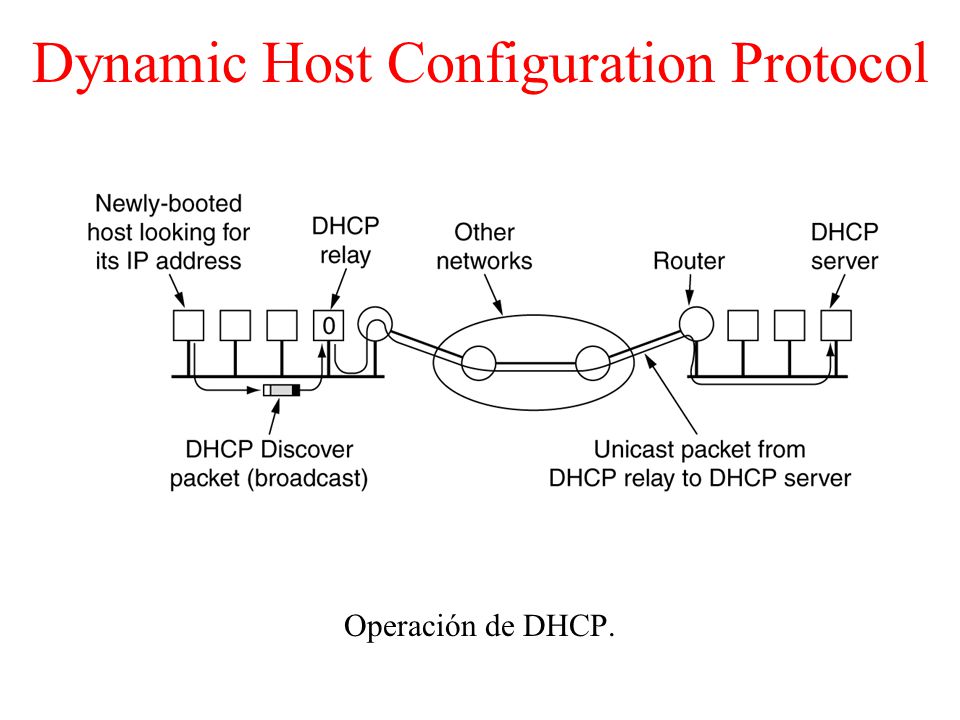 Dynamic Host Configuration Protocol

Newly-booted host looking for its IP address

DHCP relay

Other networks

Router

DHCP server

0

DHCP Discover packet (broadcast)

Unicast packet from DHCP relay to DHCP server

Operación de DHCP.